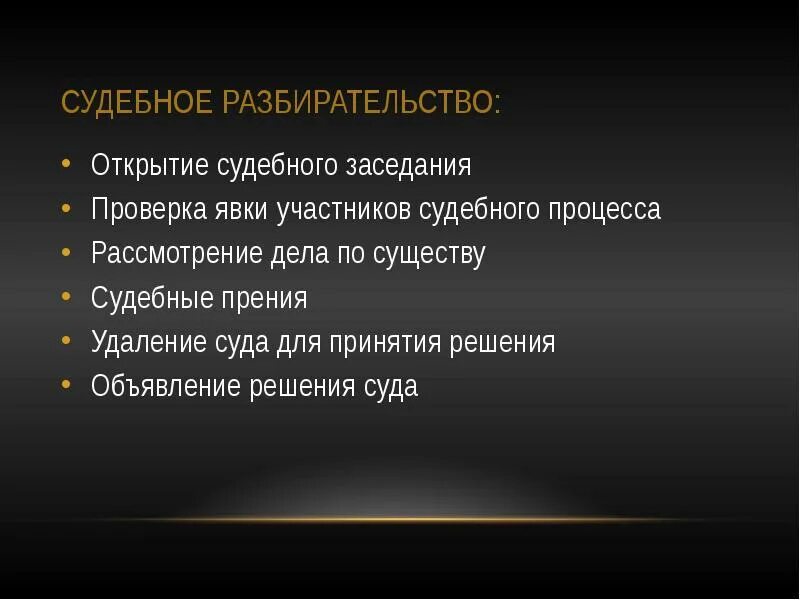 СУДЕБНОЕ РАЗБИРАТЕЛЬСТВО:

• Открытие судебного заседания
• Проверка явки участников судебного процесса
• Рассмотрение дела по существу
• Судебные прения
• Удаление суда для принятия решения
• Объявление решения суда